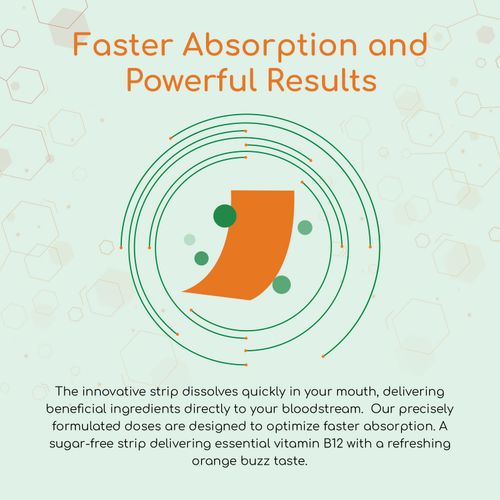 Faster Absorption and Powerful Results

The innovative strip dissolves quickly in your mouth, delivering beneficial ingredients directly to your bloodstream.  Our precisely formulated doses are designed to optimize faster absorption. A sugar-free strip delivering essential vitamin B12 with a refreshing orange buzz taste.